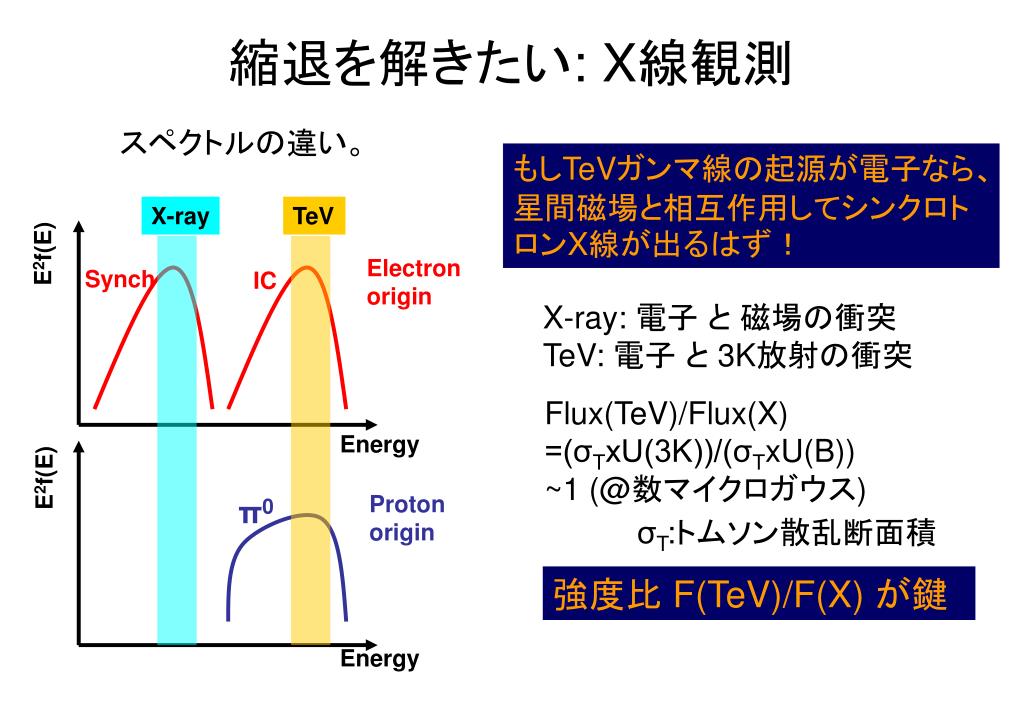 縮退を解きたい: X線観測

スペクトルの違い。

X-ray

TeV

$E^2f(E)$

Synch

IC

Electron origin

Energy

$E^2f(E)$

$\pi^0$

Proton origin

Energy

もしTeVガンマ線の起源が電子なら、星間磁場と相互作用してシンクロトロンX線が出るはず！

X-ray: 電子 と 磁場の衝突
TeV: 電子 と 3K放射の衝突

Flux(TeV)/Flux(X)
=($\sigma_T$xU(3K))/($\sigma_T$xU(B))
~1 (@数マイクロガウス)

$\sigma_T$:トムソン散乱断面積

強度比 F(TeV)/F(X) が鍵